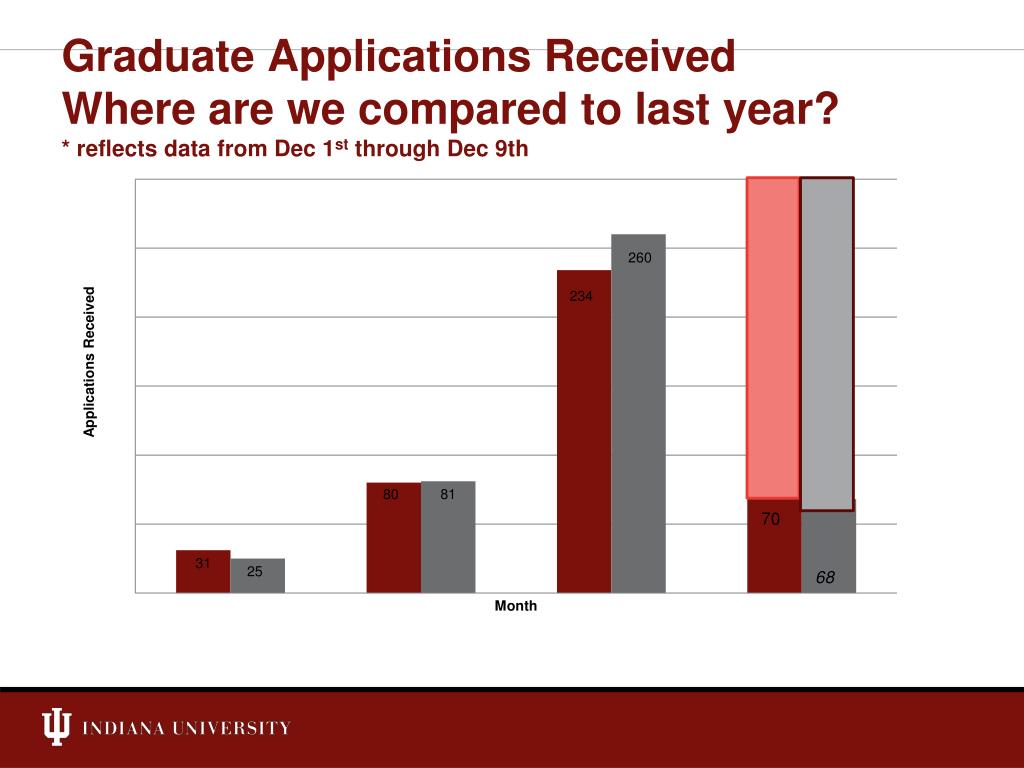 Graduate Applications Received
Where are we compared to last year?
* reflects data from Dec 1$^{st}$ through Dec 9th

Applications Received

31
25
80
81
234
260
70
68

Month

INDIANA UNIVERSITY